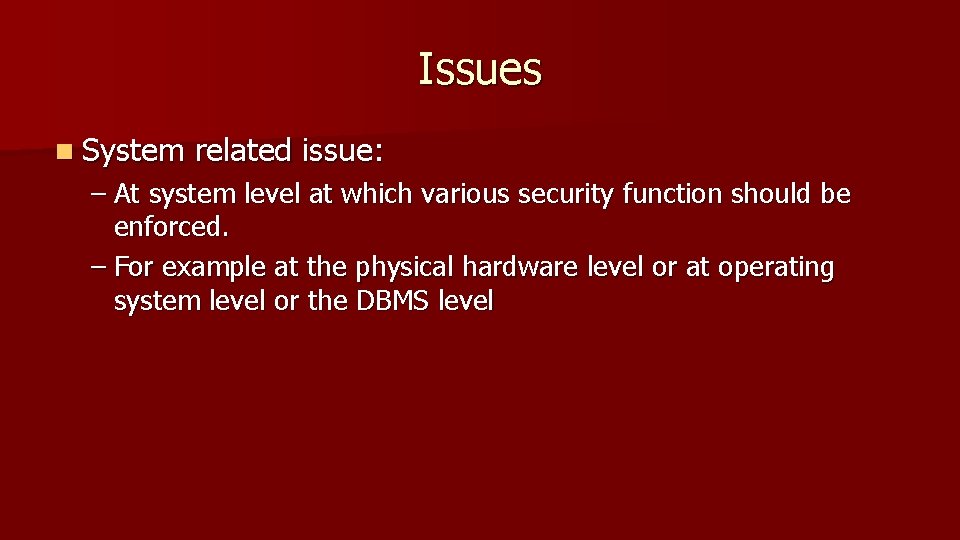 Issues

System related issue:

– At system level at which various security function should be enforced.

– For example at the physical hardware level or at operating system level or the DBMS level